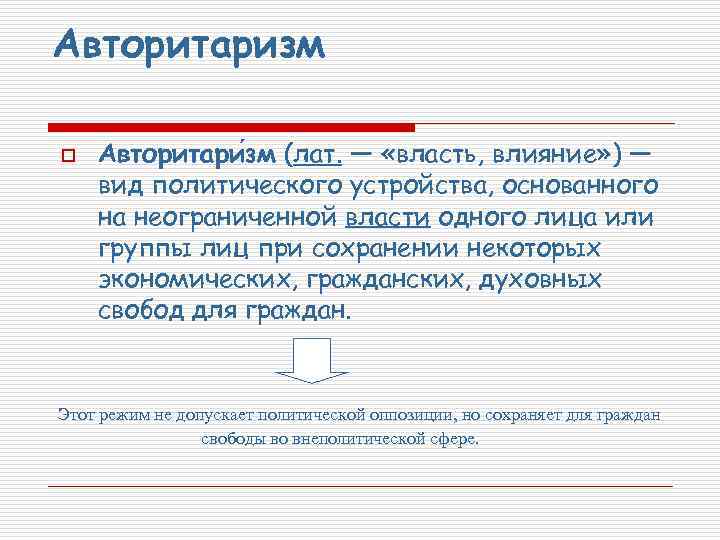 Авторитаризм

Авторитари́зм (лат. — «власть, влияние») — вид политического устройства, основанного на неограниченной власти одного лица или группы лиц при сохранении некоторых экономических, гражданских, духовных свобод для граждан.

Этот режим не допускает политической оппозиции, но сохраняет для граждан свободы во внеполитической сфере.